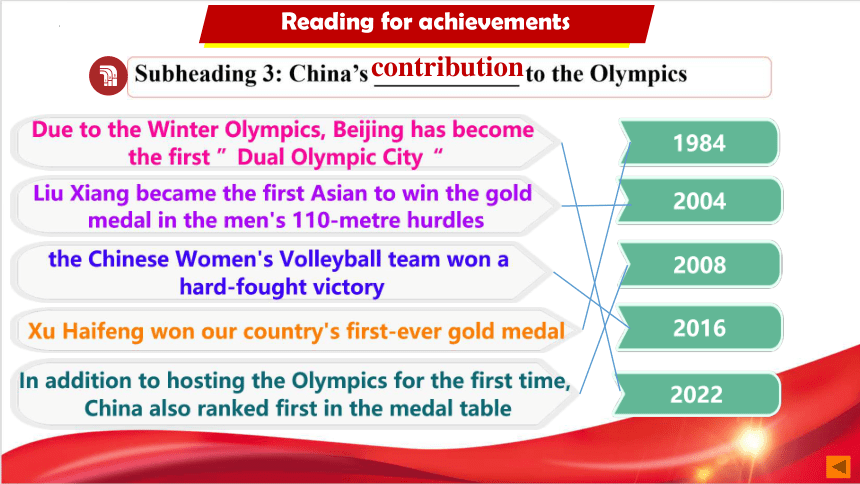 Reading for achievements

Subheading 3: China's contribution to the Olympics

Due to the Winter Olympics, Beijing has become the first " Dual Olympic City "

Liu Xiang became the first Asian to win the gold medal in the men's 110-metre hurdles

the Chinese Women's Volleyball team won a hard-fought victory

Xu Haifeng won our country's first-ever gold medal

In addition to hosting the Olympics for the first time, China also ranked first in the medal table

1984

2004

2008

2016

2022